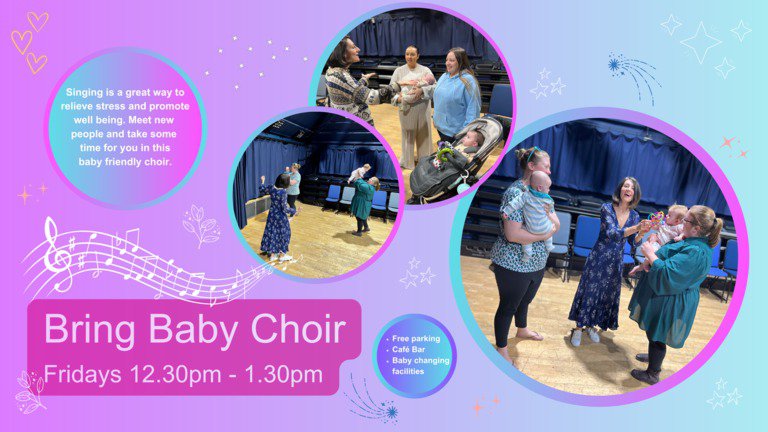 Singing is a great way to relieve stress and promote well being. Meet new people and take some time for you in this baby friendly choir.

Bring Baby Choir

Fridays 12.30pm - 1.30pm

• Free parking
• Café Bar
• Baby changing facilities